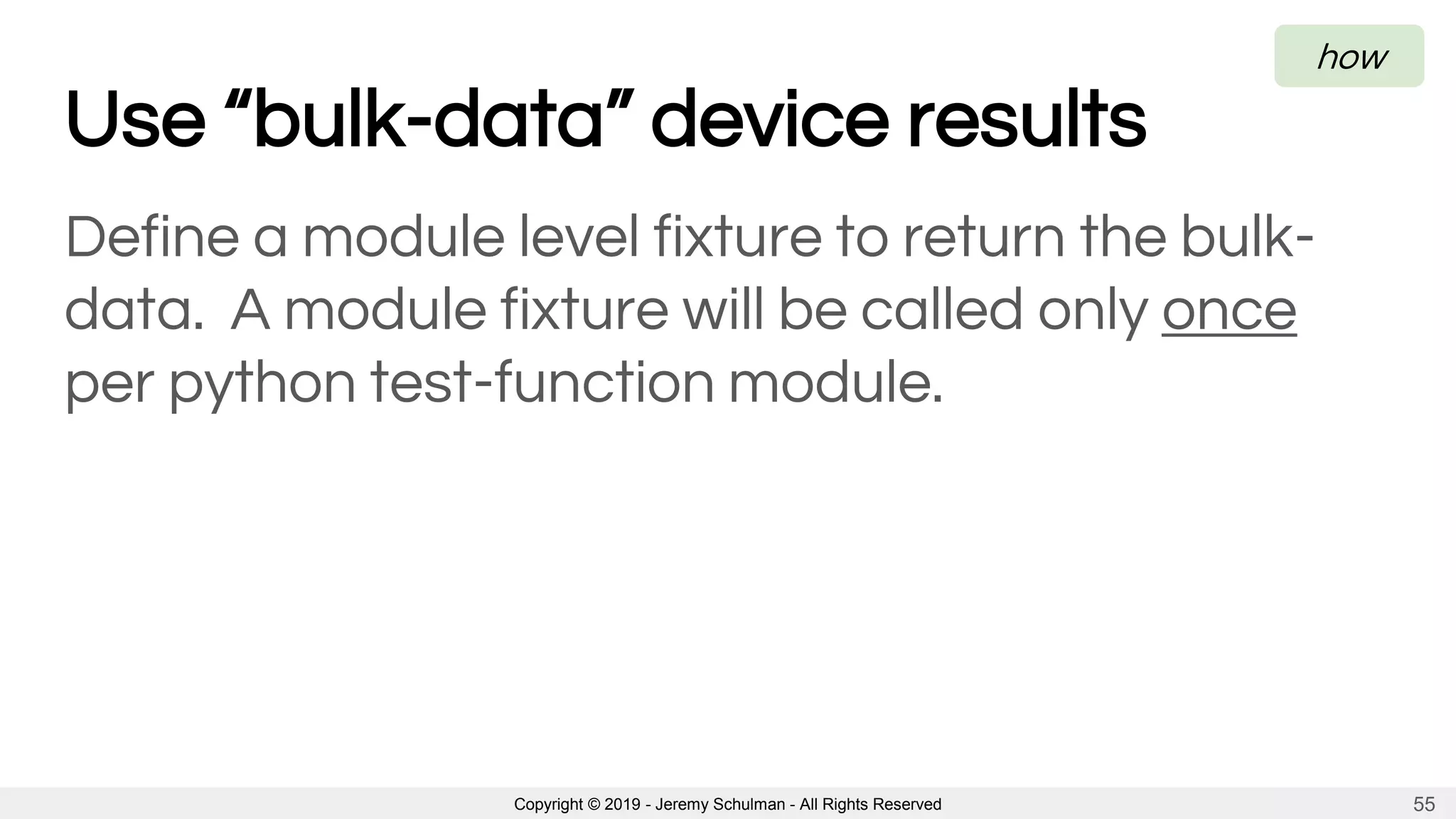 how

Use “bulk-data” device results

Define a module level fixture to return the bulk-data. A module fixture will be called only once per python test-function module.

Copyright © 2019 - Jeremy Schulman - All Rights Reserved

55